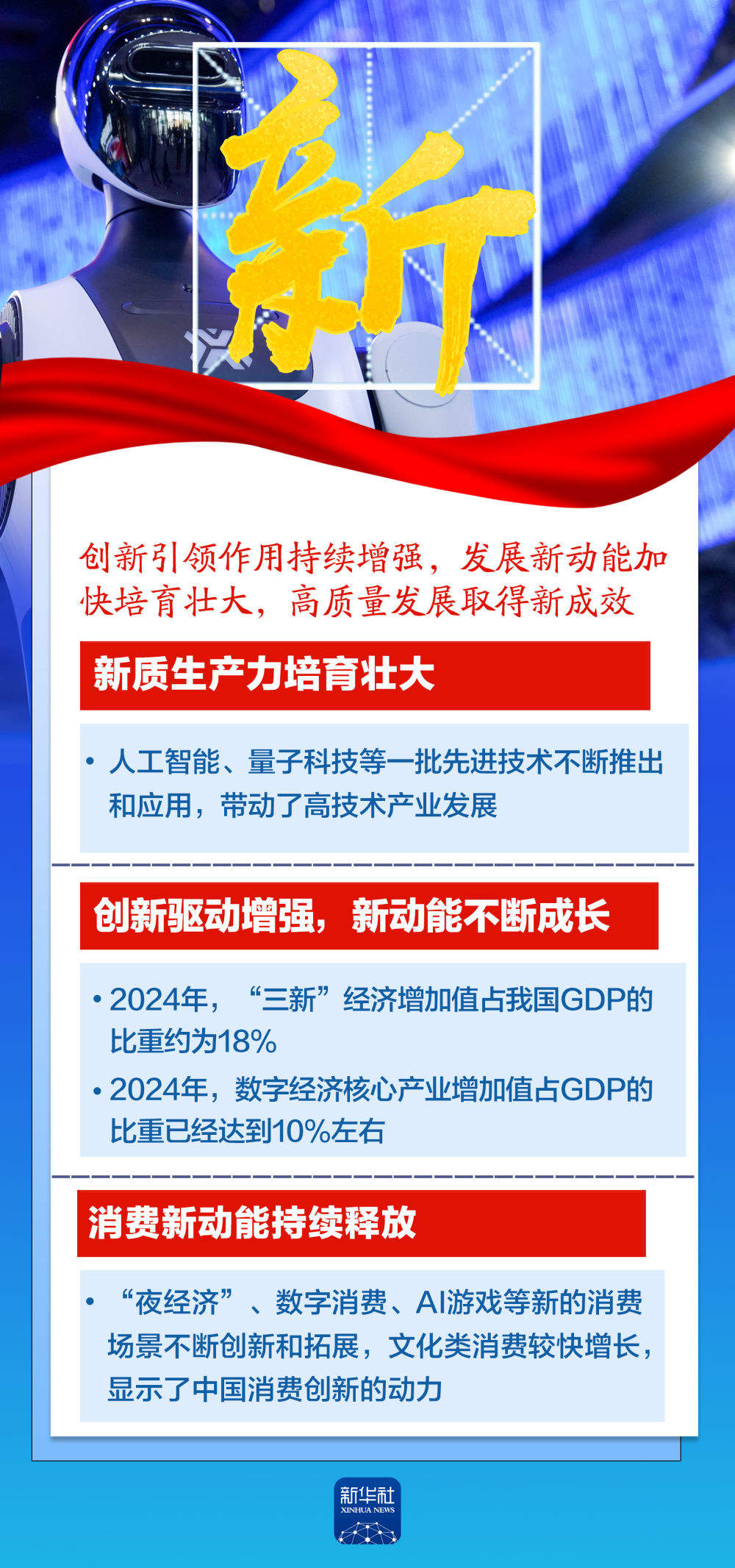 新

创新引领作用持续增强，发展新动能加快培育壮大，高质量发展取得新成效

新质生产力培育壮大

• 人工智能、量子科技等一批先进技术不断推出和应用，带动了高技术产业发展

创新驱动增强，新动能不断成长

• 2024年，“三新”经济增加值占我国GDP的比重约为18%

• 2024年，数字经济核心产业增加值占GDP的比重已经达到10%左右

消费新动能持续释放

• “夜经济”、数字消费、AI游戏等新的消费场景不断创新和拓展，文化类消费较快增长，显示了中国消费创新的动力

新华社
XINHUA NEWS